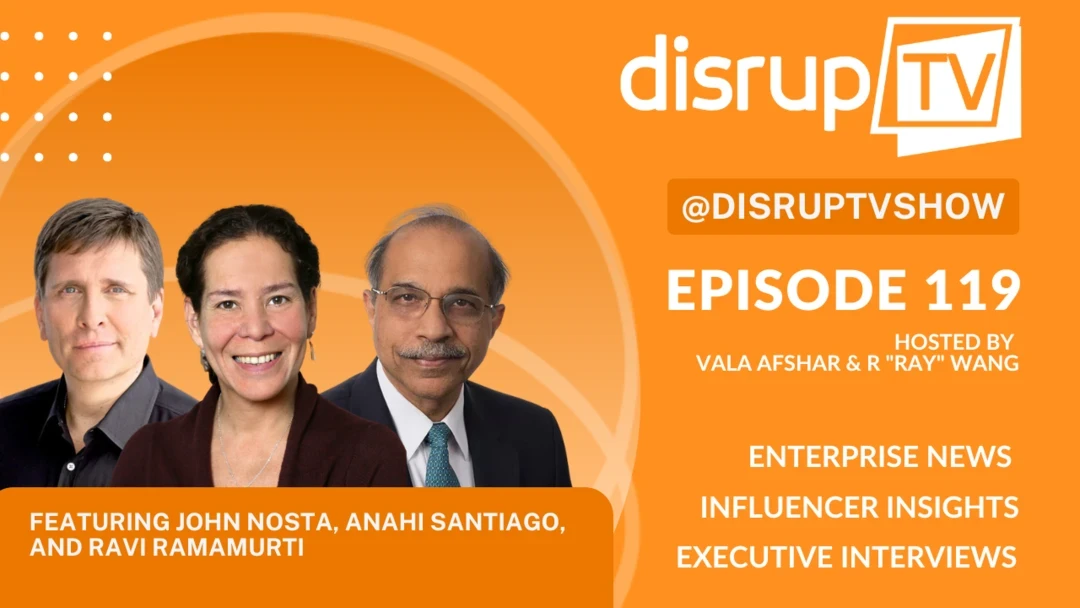 disrupTV

@DISRUPTVSHOW

EPISODE 119

HOSTED BY
VALA AFSHAR & R "RAY" WANG

ENTERPRISE NEWS
INFLUENCER INSIGHTS
EXECUTIVE INTERVIEWS

FEATURING JOHN NOSTA, ANAHI SANTIAGO, AND RAVI RAMAMURTI